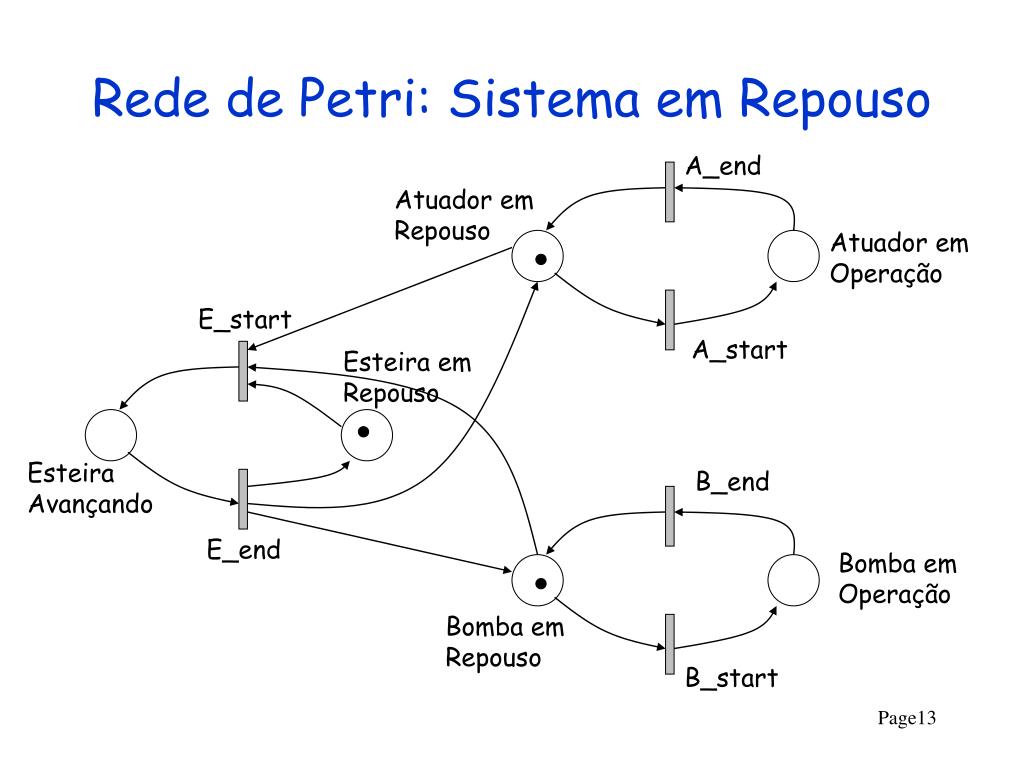 Rede de Petri: Sistema em Repouso

A_end

Atuador em Repouso

Atuador em Operação

E_start

A_start

Esteira em Repouso

Esteira Avançando

B_end

E_end

Bomba em Operação

Bomba em Repouso

B_start

Page13